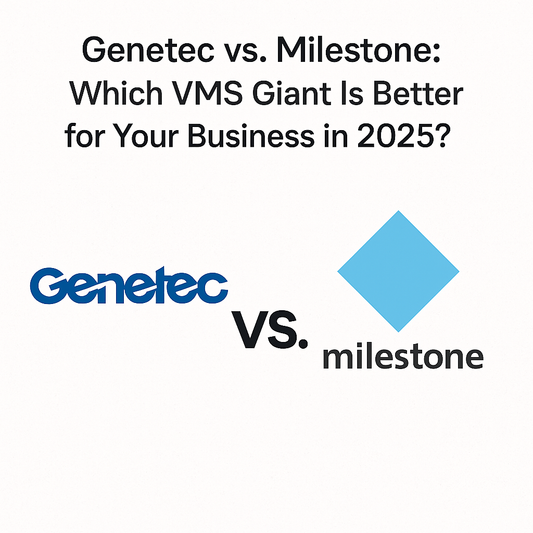 Genetec vs. Milestone: Which VMS Giant Is Better for Your Business in 2025?

Genetec

VS.

milestone